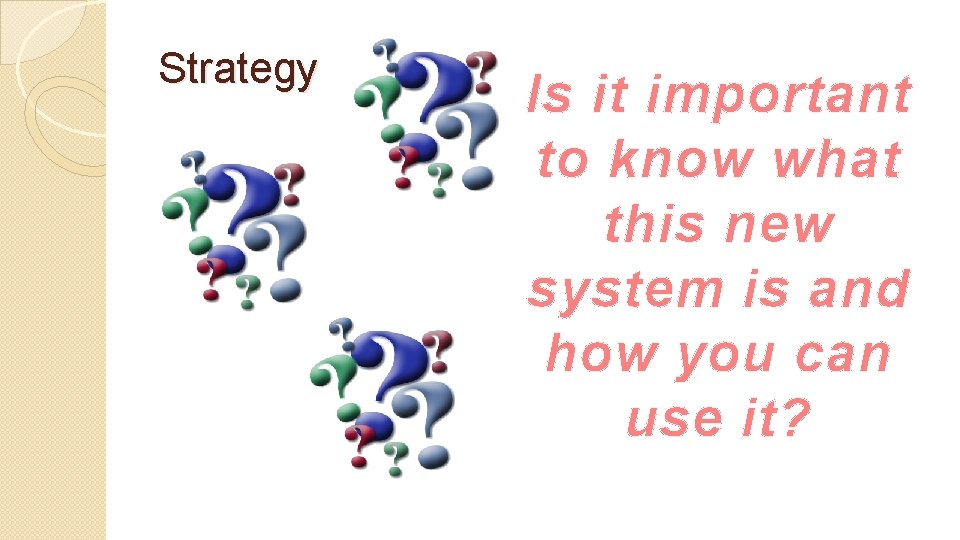 Strategy

Is it important to know what this new system is and how you can use it?